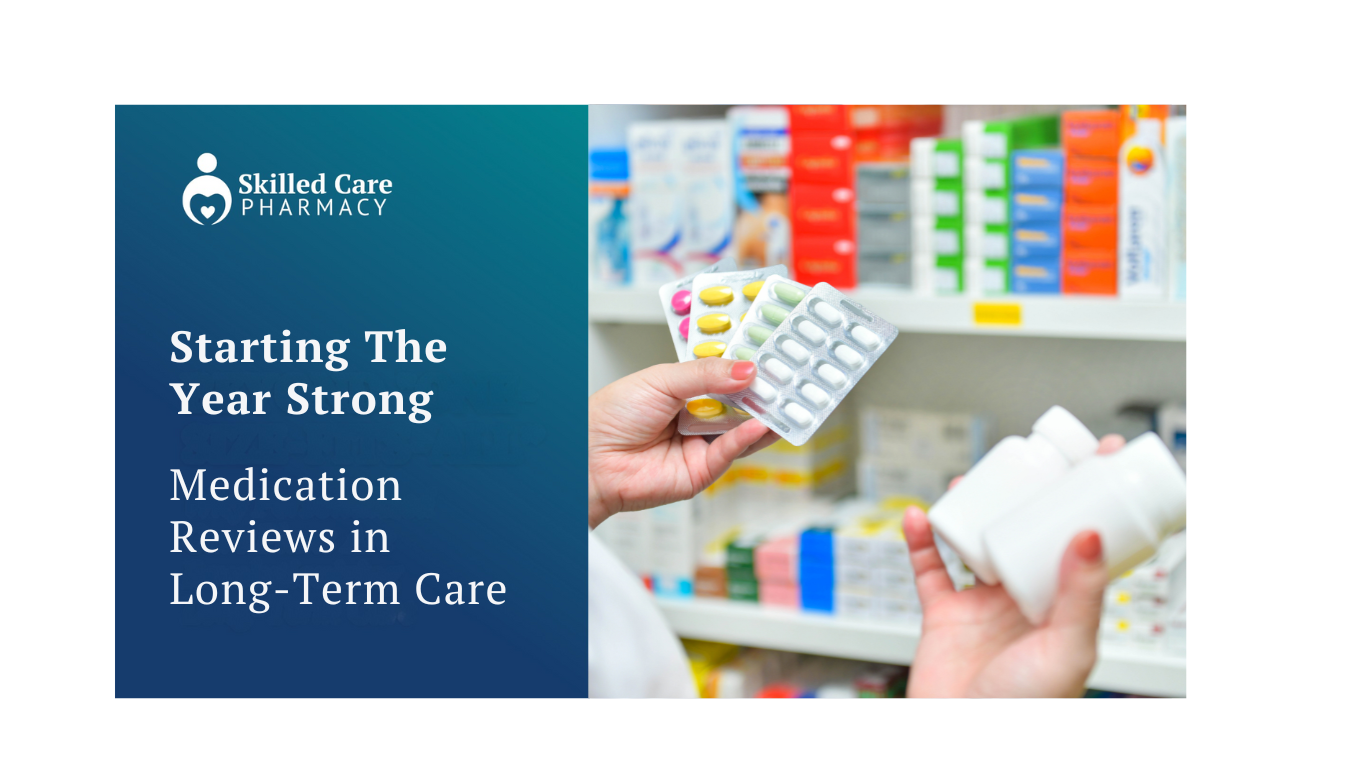 Skilled Care
PHARMACY

Starting The Year Strong

Medication Reviews in Long-Term Care